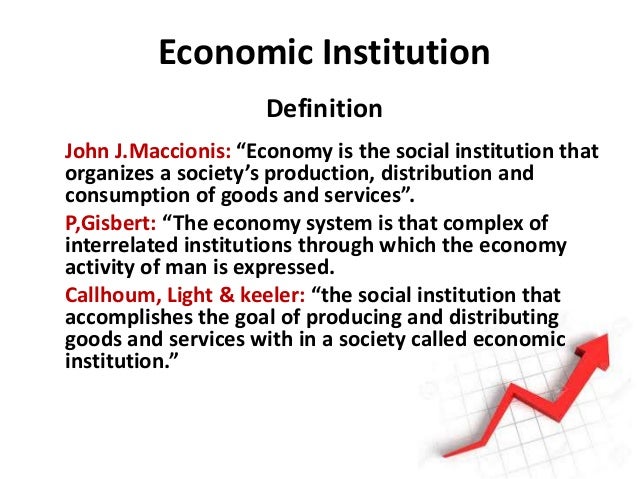 Economic Institution

Definition

John J.Maccionis: “Economy is the social institution that organizes a society’s production, distribution and consumption of goods and services”.

P,Gisbert: “The economy system is that complex of interrelated institutions through which the economy activity of man is expressed.

Callhoum, Light & keeler: “the social institution that accomplishes the goal of producing and distributing goods and services with in a society called economic institution.”